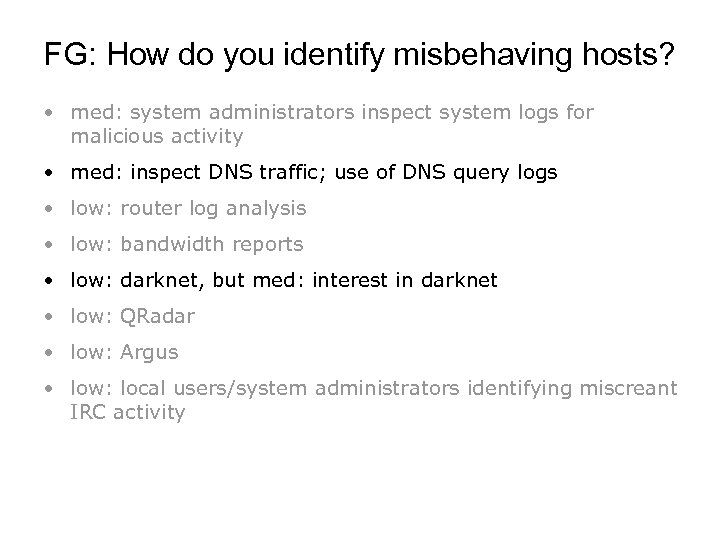 FG: How do you identify misbehaving hosts?

• med: system administrators inspect system logs for malicious activity
• med: inspect DNS traffic; use of DNS query logs
• low: router log analysis
• low: bandwidth reports
• low: darknet, but med: interest in darknet
• low: QRadar
• low: Argus
• low: local users/system administrators identifying miscreant IRC activity